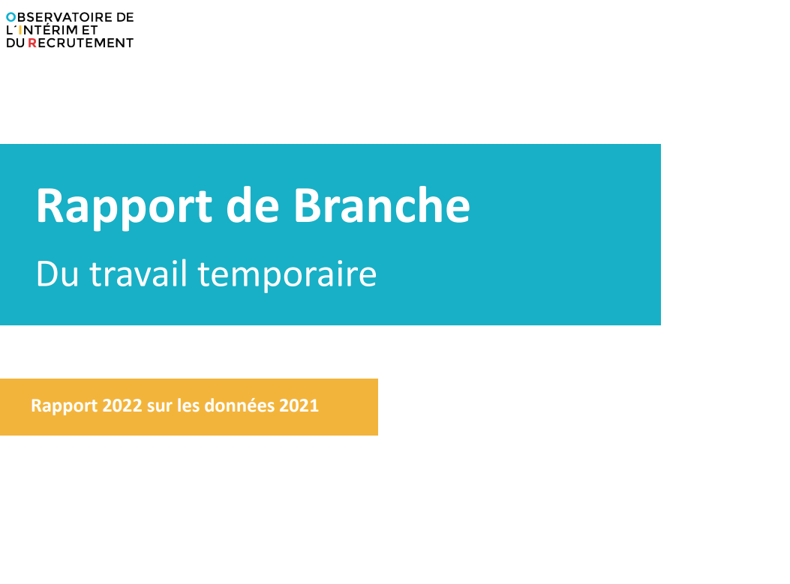 OBSERVATOIRE DE
L'INTÉRIM ET
DU RECRUTEMENT

Rapport de Branche

Du travail temporaire

Rapport 2022 sur les données 2021